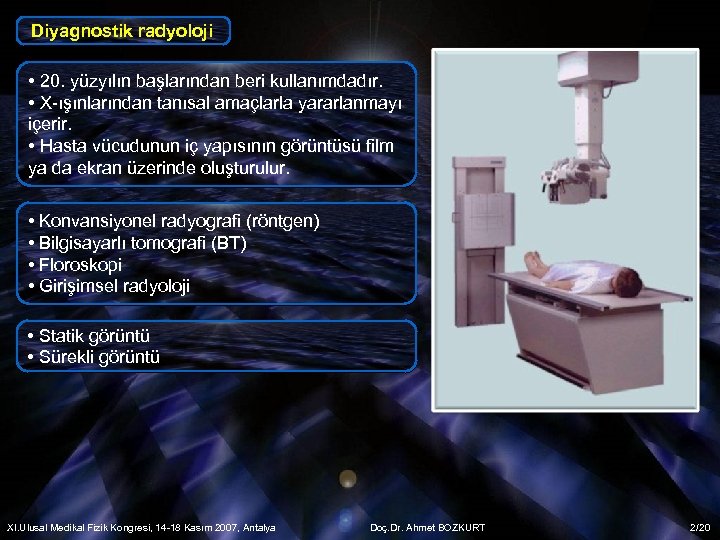 Diyagnostik radyoloji

• 20. yüzyılın başlarından beri kullanımdadır.
• X-ışınlarından tanısal amaçlarla yararlanmayı içerir.
• Hasta vücudunun iç yapısının görüntüsü film ya da ekran üzerinde oluşturulur.

• Konvansiyonel radyografi (röntgen)
• Bilgisayarlı tomografi (BT)
• Floroskopi
• Girişimsel radyoloji

• Statik görüntü
• Sürekli görüntü

XI.Ulusal Medikal Fizik Kongresi, 14-18 Kasım 2007, Antalya

Doç.Dr. Ahmet BOZKURT

2/20